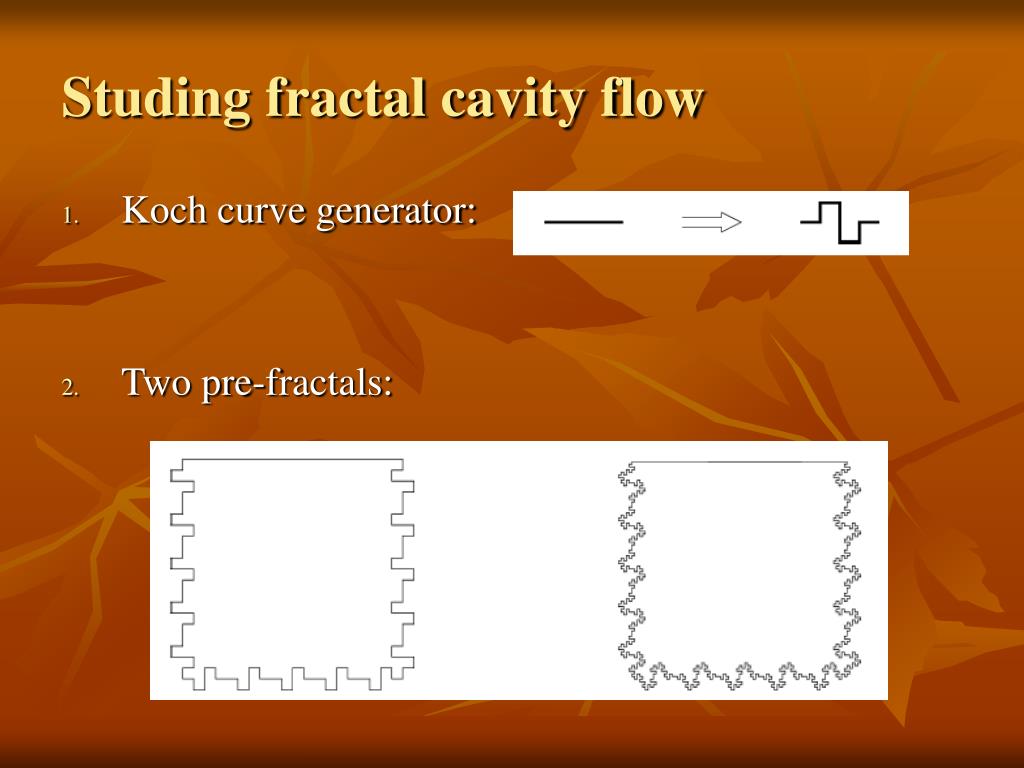 Studing fractal cavity flow

1. Koch curve generator:

2. Two pre-fractals: